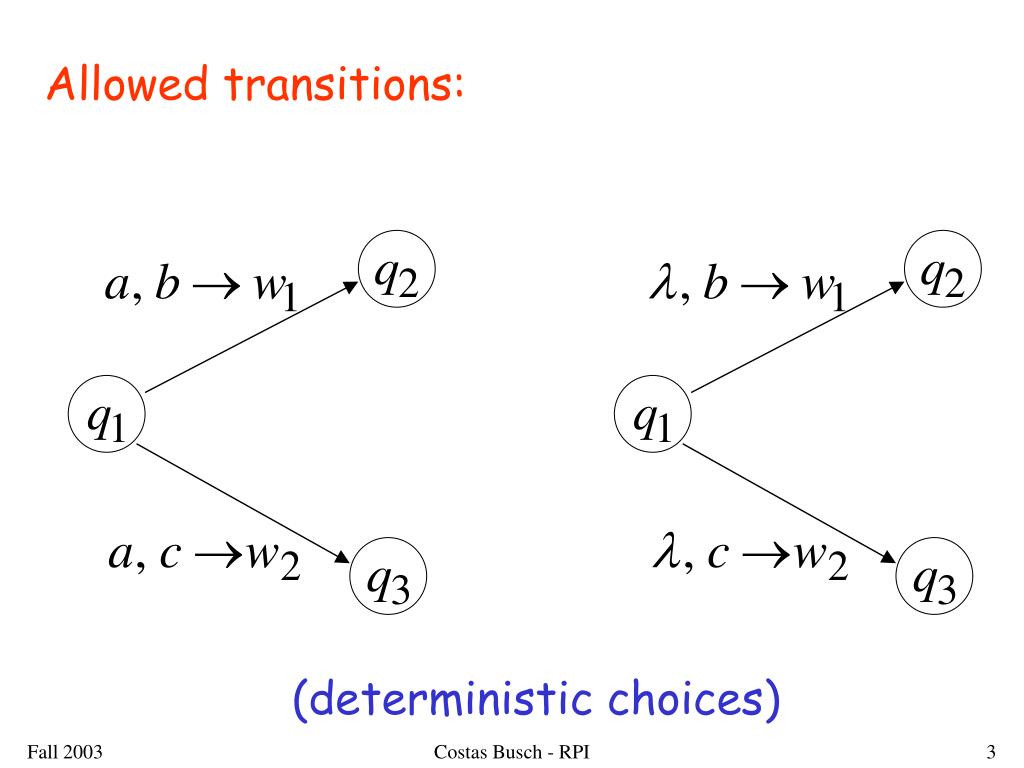 Allowed transitions:

$a, b \rightarrow w_1$

$q_2$

$q_1$

$a, c \rightarrow w_2$

$q_3$

$\lambda, b \rightarrow w_1$

$q_2$

$q_1$

$\lambda, c \rightarrow w_2$

$q_3$

(deterministic choices)

Fall 2003

Costas Busch - RPI

3